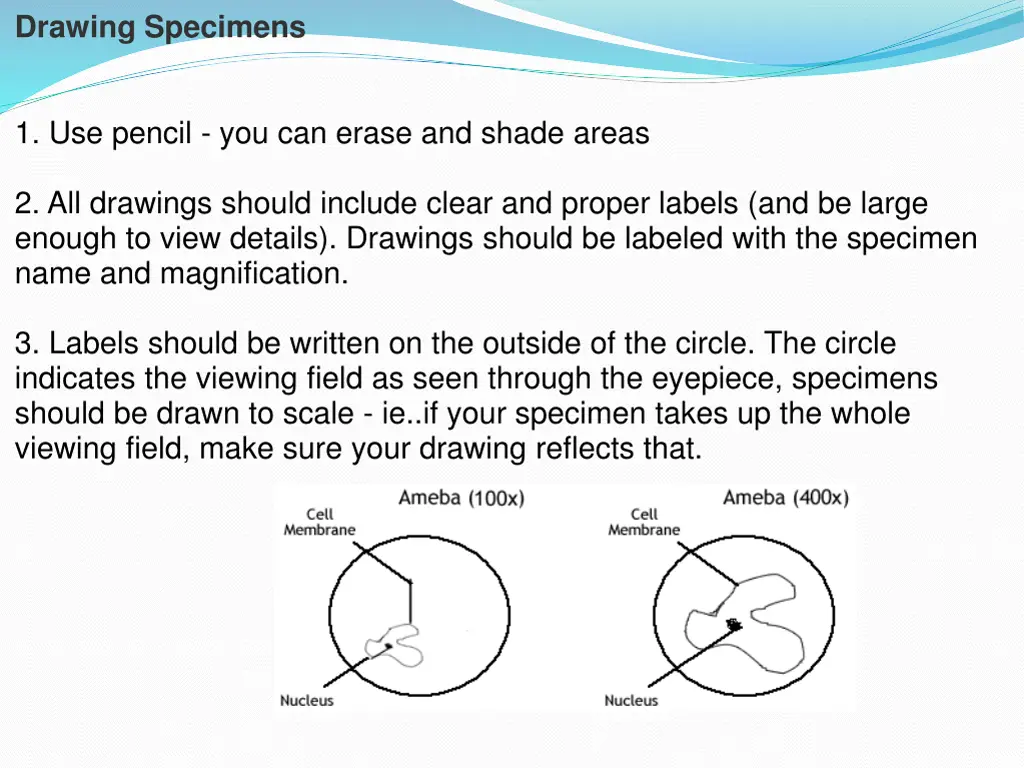 Drawing Specimens

1. Use pencil - you can erase and shade areas

2. All drawings should include clear and proper labels (and be large enough to view details). Drawings should be labeled with the specimen name and magnification.

3. Labels should be written on the outside of the circle. The circle indicates the viewing field as seen through the eyepiece, specimens should be drawn to scale - ie..if your specimen takes up the whole viewing field, make sure your drawing reflects that.

Ameba (100x)
Cell Membrane
Nucleus

Ameba (400x)
Cell Membrane
Nucleus